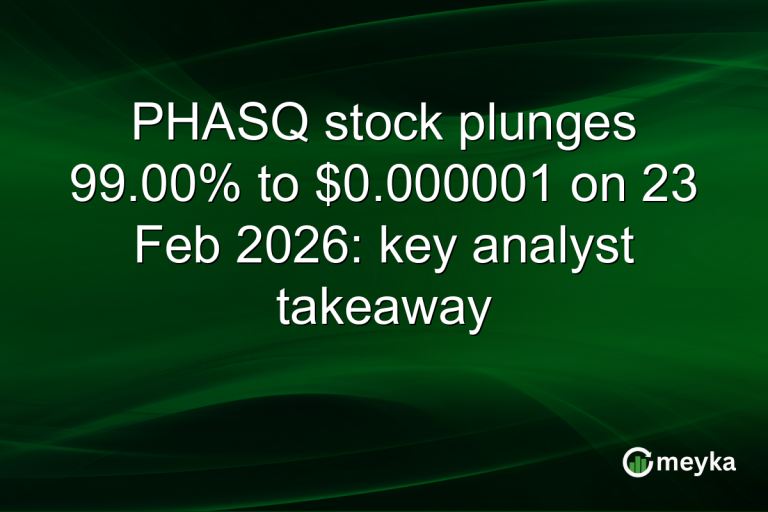 PHASQ stock plunges 99.00% to \$0.000001 on 23 Feb 2026: key analyst takeaway

meyka